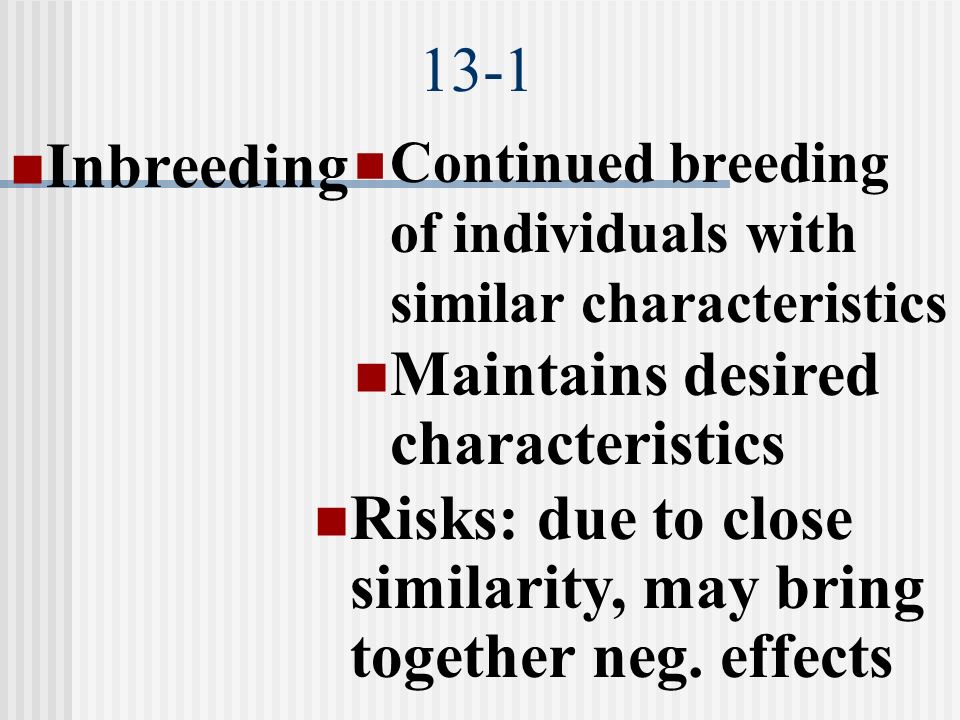 13-1

Inbreeding

Continued breeding of individuals with similar characteristics

Maintains desired characteristics

Risks: due to close similarity, may bring together neg. effects